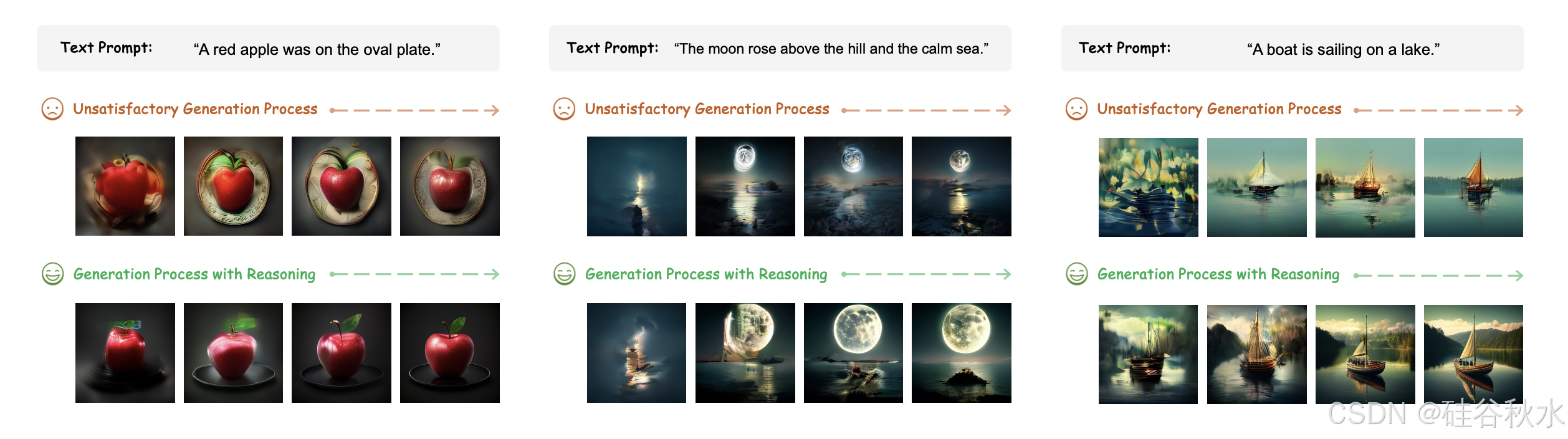 Text Prompt: "A red apple was on the oval plate."

Unsatisfactory Generation Process

Generation Process with Reasoning

Text Prompt: "The moon rose above the hill and the calm sea."

Unsatisfactory Generation Process

Generation Process with Reasoning

Text Prompt: "A boat is sailing on a lake."

Unsatisfactory Generation Process

Generation Process with Reasoning

CSDN @硅谷秋水